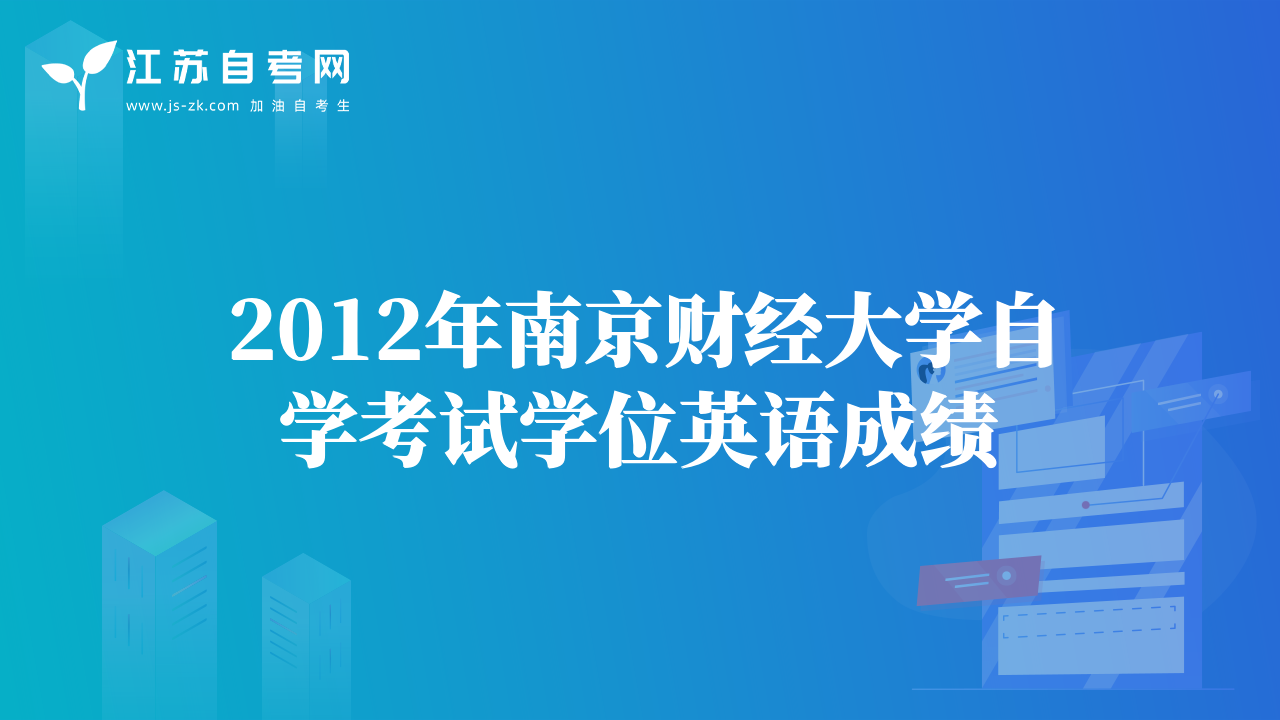 江苏自考网
www.js-zk.com 加油自考生

2012年南京财经大学自学考试学位英语成绩